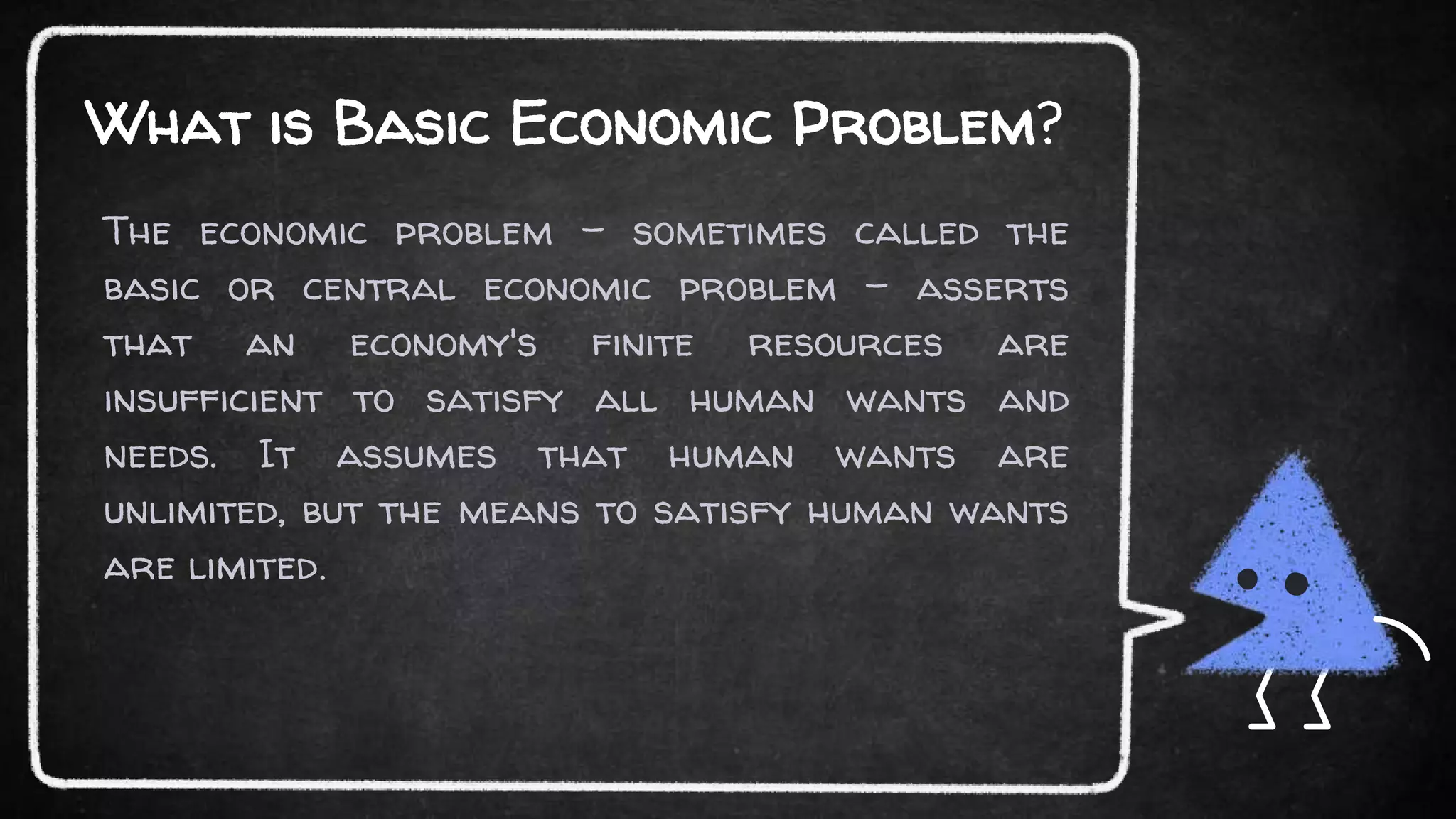 What is Basic Economic Problem?

The economic problem – sometimes called the basic or central economic problem – asserts that an economy's finite resources are insufficient to satisfy all human wants and needs. It assumes that human wants are unlimited, but the means to satisfy human wants are limited.